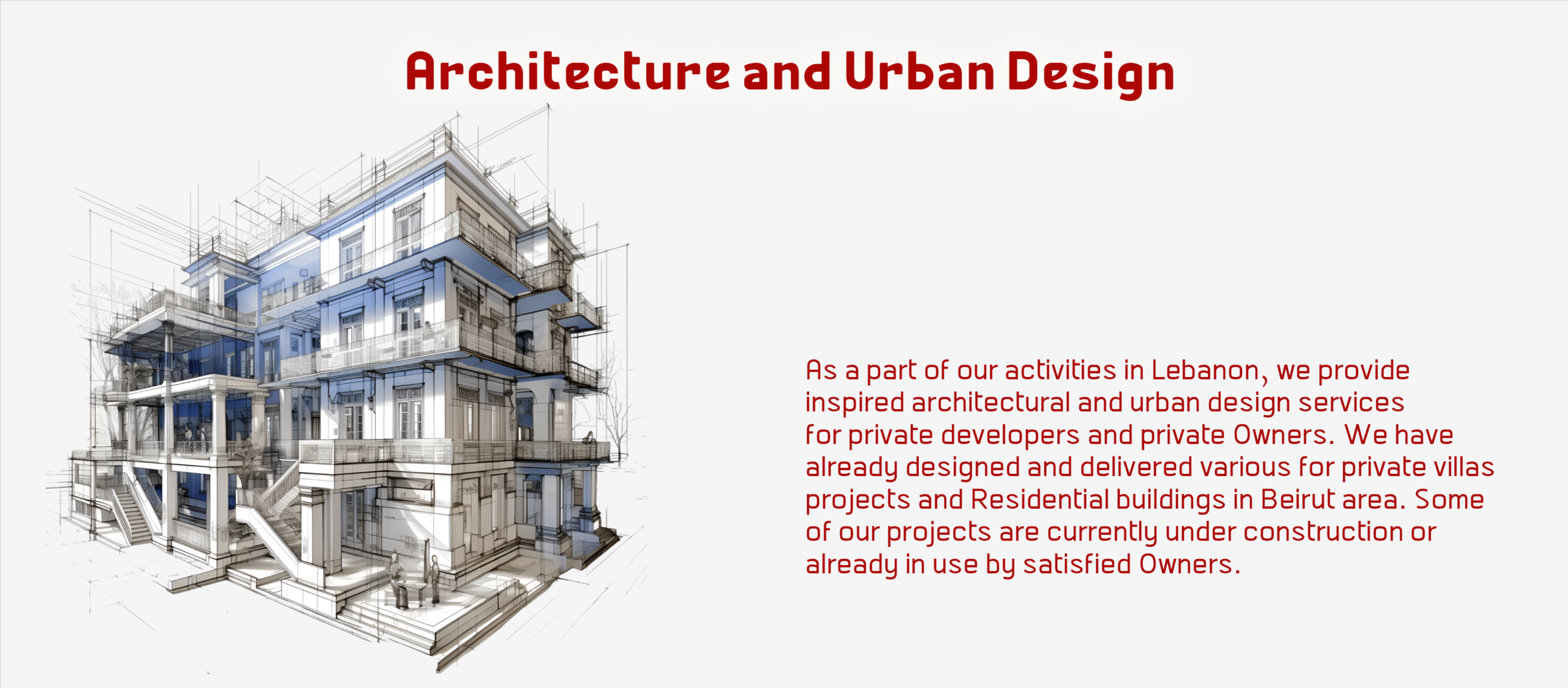 Architecture and Urban Design

As a part of our activities in Lebanon, we provide inspired architectural and urban design services for private developers and private Owners. We have already designed and delivered various for private villas projects and Residential buildings in Beirut area. Some of our projects are currently under construction or already in use by satisfied Owners.